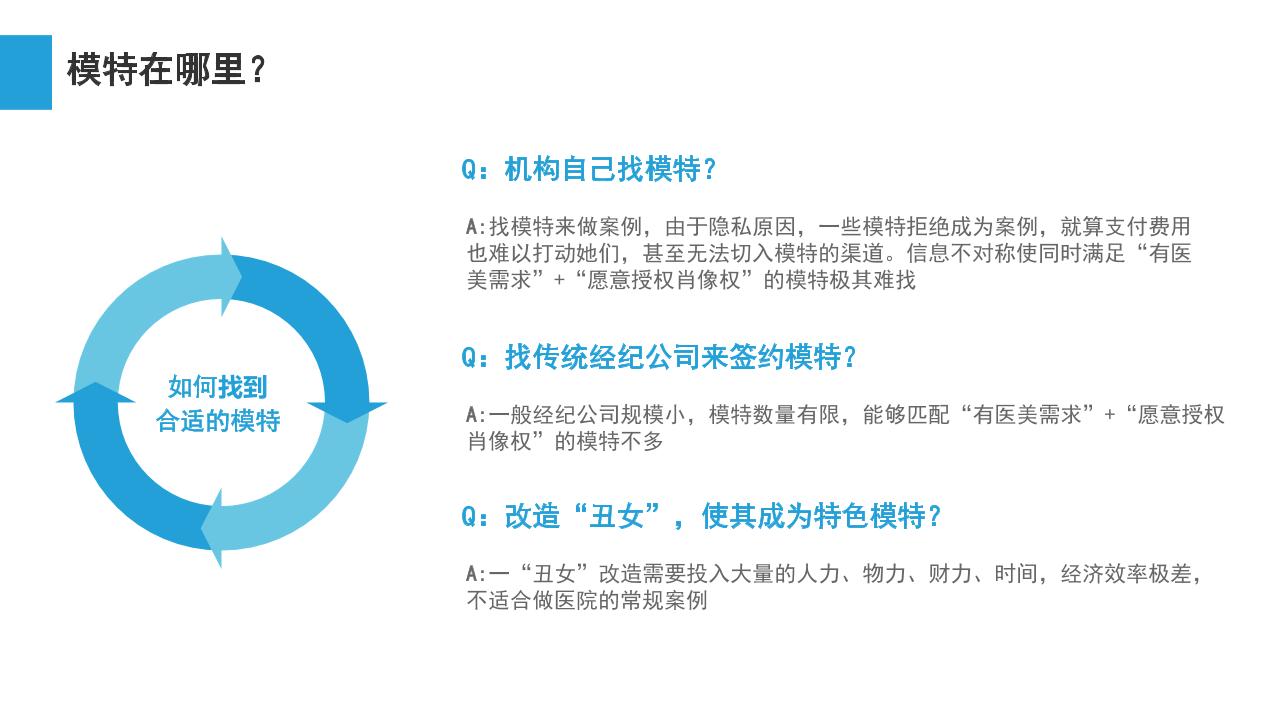 模特在哪里？

如何找到合适的模特

Q：机构自己找模特？

A:找模特来做案例，由于隐私原因，一些模特拒绝成为案例，就算支付费用也难以打动她们，甚至无法切入模特的渠道。信息不对称使同时满足“有医美需求”+“愿意授权肖像权”的模特极其难找

Q：找传统经纪公司来签约模特？

A:一般经纪公司规模小，模特数量有限，能够匹配“有医美需求”+“愿意授权肖像权”的模特不多

Q：改造“丑女”，使其成为特色模特？

A:一“丑女”改造需要投入大量的人力、物力、财力、时间，经济效率极差，不适合做医院的常规案例